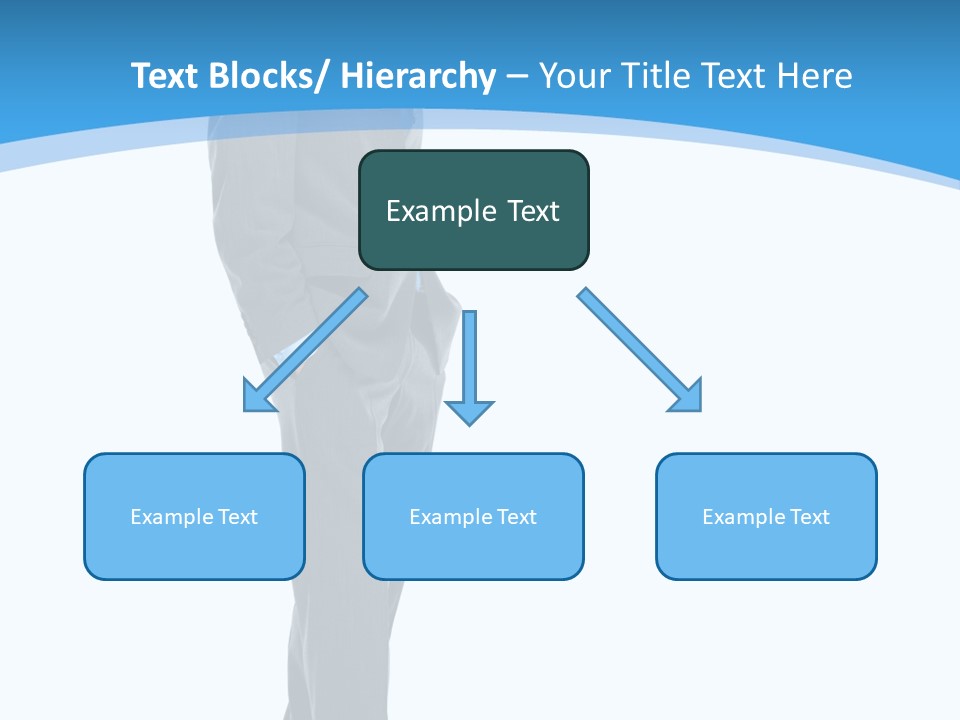 Text Blocks/ Hierarchy – Your Title Text Here

Example Text

Example Text

Example Text

Example Text